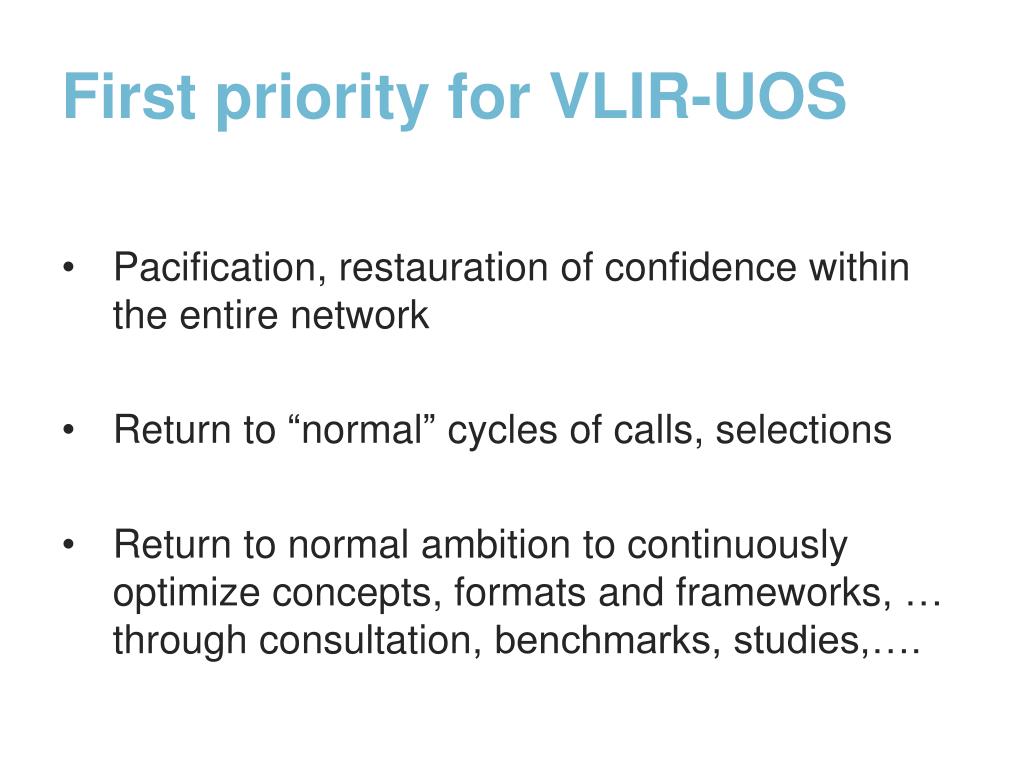 First priority for VLIR-UOS

• Pacification, restauration of confidence within the entire network

• Return to “normal” cycles of calls, selections

• Return to normal ambition to continuously optimize concepts, formats and frameworks, … through consultation, benchmarks, studies,….